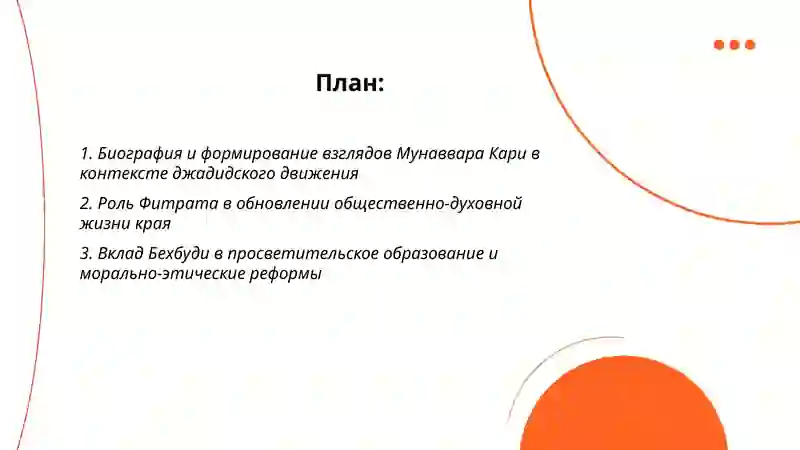 План:

1. Биография и формирование взглядов Мунаввара Кари в контексте джадидского движения

2. Роль Фитрата в обновлении общественно-духовной жизни края

3. Вклад Бехбуди в просветительское образование и морально-этические реформы